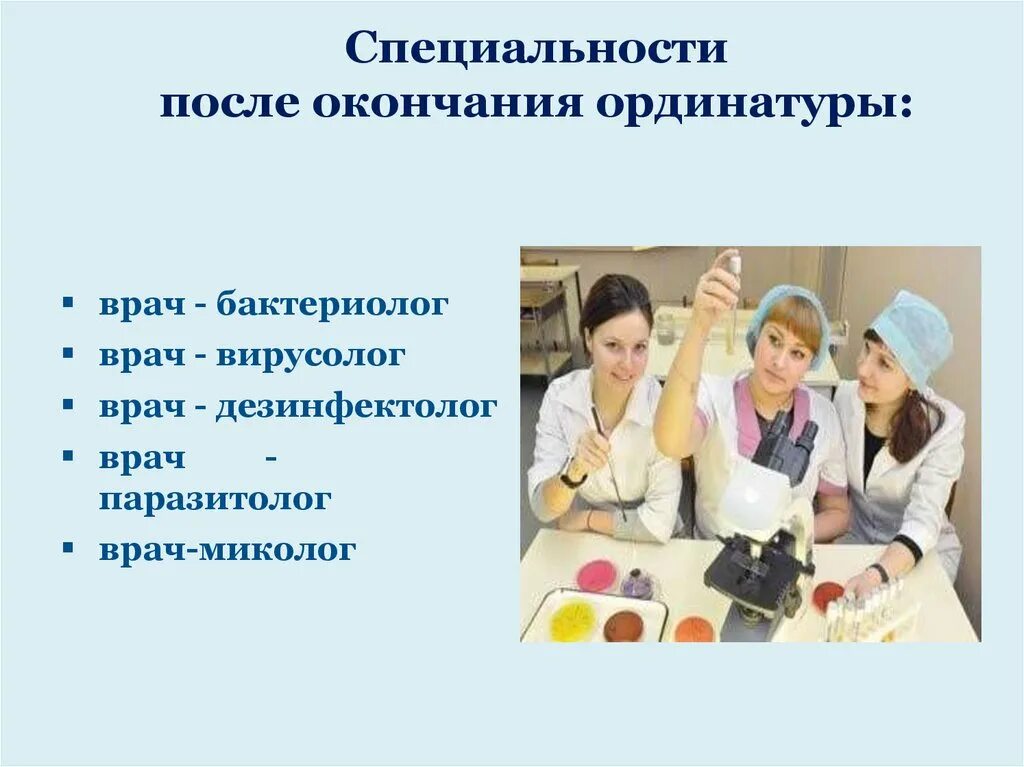 Специальности после окончания ординатуры:

▪ врач - бактериолог
▪ врач - вирусолог
▪ врач - дезинфектолог
▪ врач - паразитолог
▪ врач-миколог